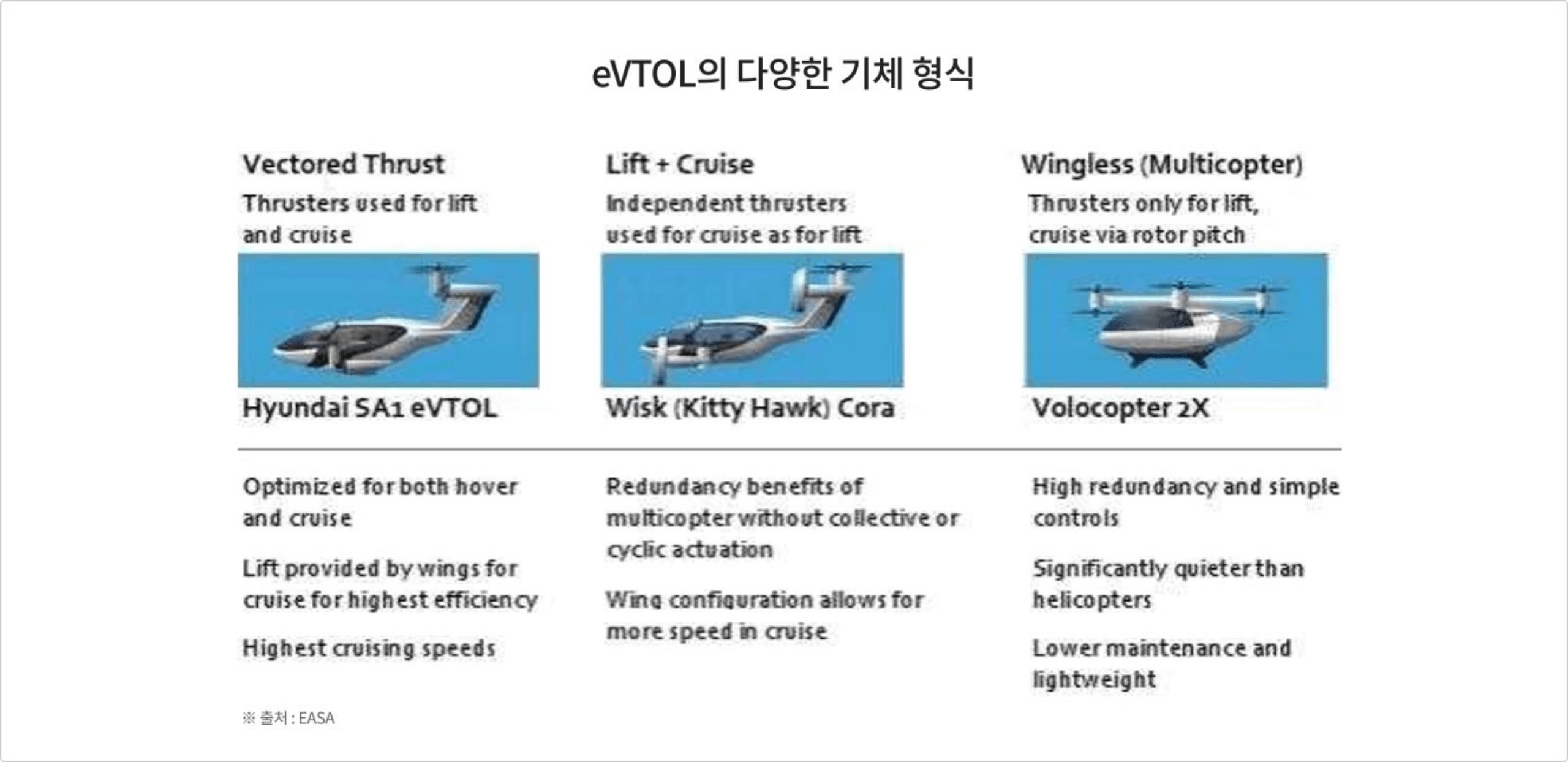 eVTOL의 다양한 기체 형식

Vectored Thrust

Thrusters used for lift and cruise

Hyundai SA1 eVTOL

Optimized for both hover and cruise

Lift provided by wings for cruise for highest efficiency

Highest cruising speeds

Lift + Cruise

Independent thrusters used for cruise as for lift

Wisk (Kitty Hawk) Cora

Redundancy benefits of multicopter without collective or cyclic actuation

Wing configuration allows for more speed in cruise

Wingless (Multicopter)

Thrusters only for lift, cruise via rotor pitch

Volocopter 2X

High redundancy and simple controls

Significantly quieter than helicopters

Lower maintenance and lightweight

※ 출처 : EASA